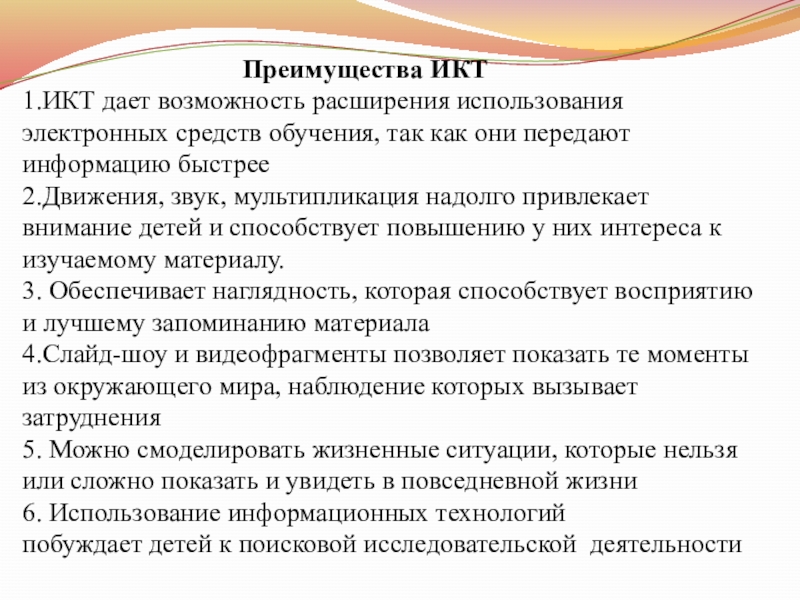 Преимущества ИКТ

1.ИКТ дает возможность расширения использования электронных средств обучения, так как они передают информацию быстрее

2.Движения, звук, мультипликация надолго привлекает внимание детей и способствует повышению у них интереса к изучаемому материалу.

3. Обеспечивает наглядность, которая способствует восприятию и лучшему запоминанию материала

4.Слайд-шоу и видеофрагменты позволяет показать те моменты из окружающего мира, наблюдение которых вызывает затруднения

5. Можно смоделировать жизненные ситуации, которые нельзя или сложно показать и увидеть в повседневной жизни

6. Использование информационных технологий побуждает детей к поисковой исследовательской деятельности